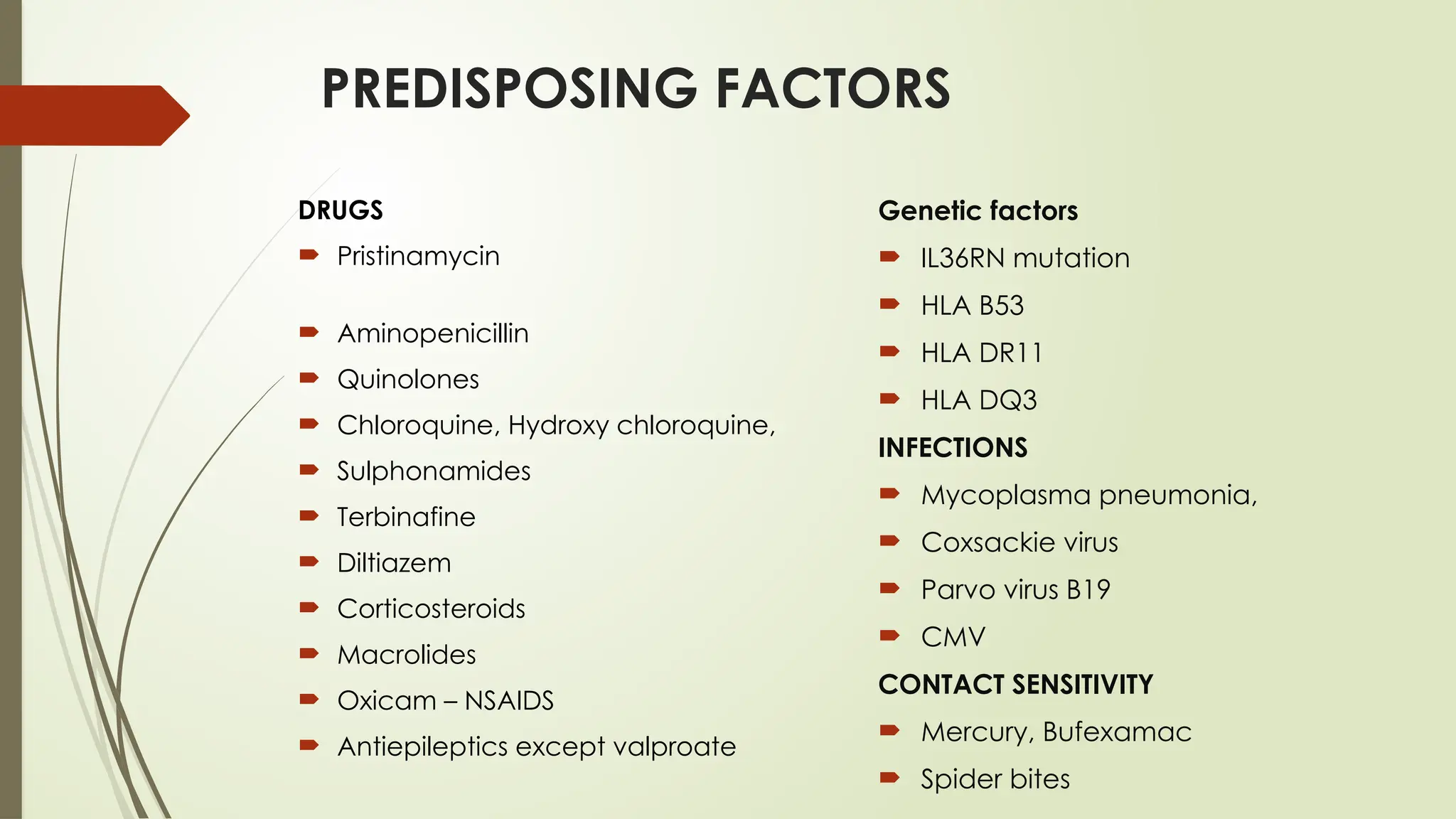 PREDISPOSING FACTORS

DRUGS

Pristinamycin

Aminopenicillin

Quinolones

Chloroquine, Hydroxy chloroquine,

Sulphonamides

Terbinafine

Diltiazem

Corticosteroids

Macrolides

Oxicam – NSAIDS

Antiepileptics except valproate

Genetic factors

IL36RN mutation

HLA B53

HLA DR11

HLA DQ3

INFECTIONS

Mycoplasma pneumonia,

Coxsackie virus

Parvo virus B19

CMV

CONTACT SENSITIVITY

Mercury, Bufexamac

Spider bites